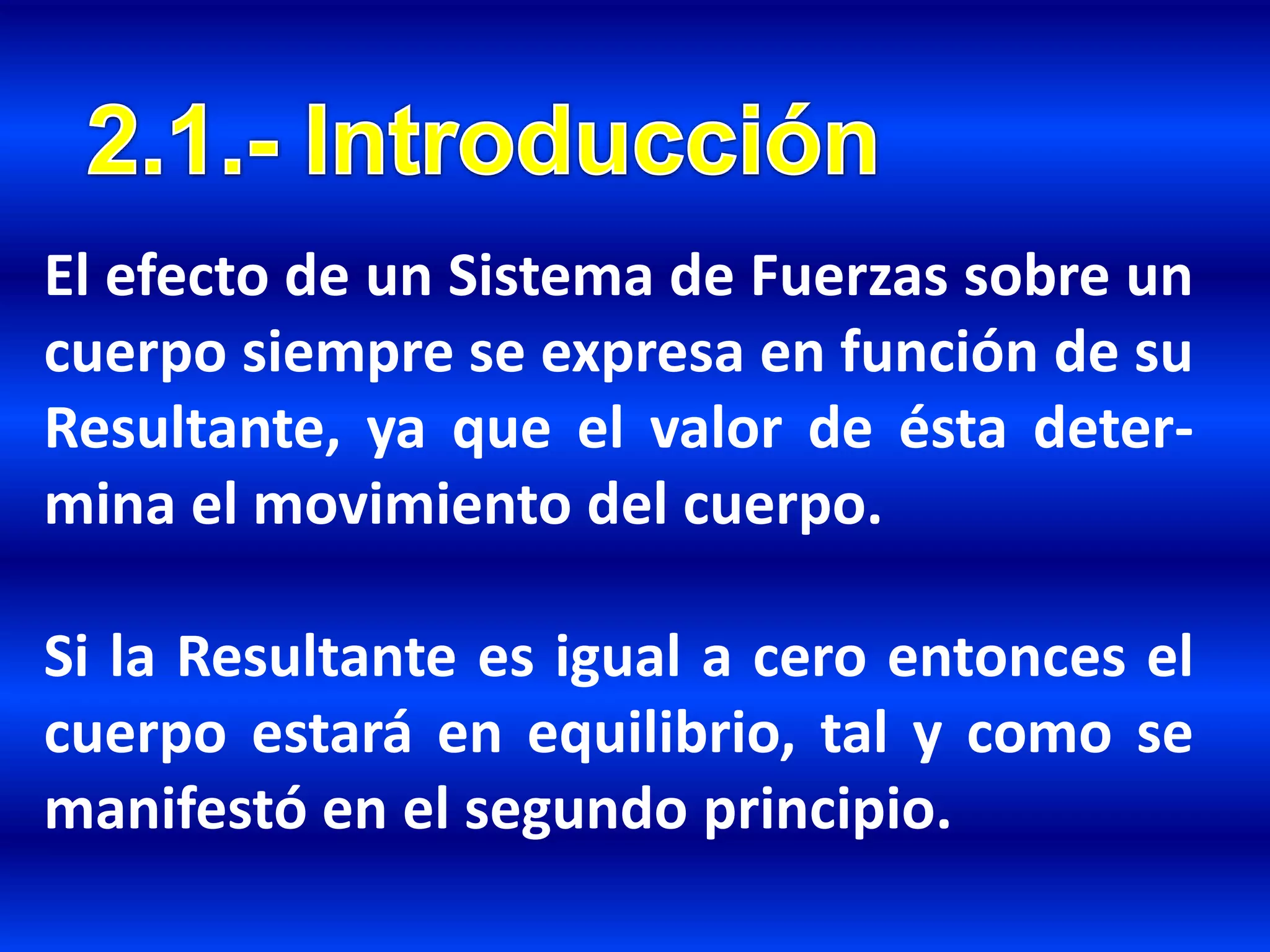 2.1.- Introducción

El efecto de un Sistema de Fuerzas sobre un cuerpo siempre se expresa en función de su Resultante, ya que el valor de ésta determina el movimiento del cuerpo.

Si la Resultante es igual a cero entonces el cuerpo estará en equilibrio, tal y como se manifestó en el segundo principio.